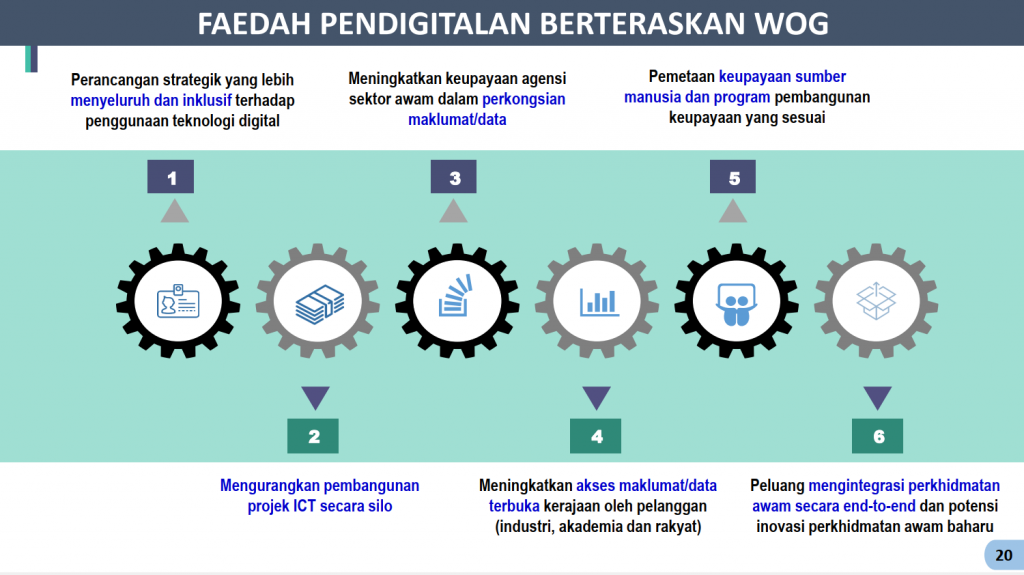 FAEDAH PENDIGITALAN BERTERASKAN WOG

Perancangan strategik yang lebih menyeluruh dan inklusif terhadap penggunaan teknologi digital

Meningkatkan keupayaan agensi sektor awam dalam perkongsian maklumat/data

Pemetaan keupayaan sumber manusia dan program pembangunan keupayaan yang sesuai

1

3

5

2

4

6

Mengurangkan pembangunan projek ICT secara silo

Meningkatkan akses maklumat/data terbuka kerajaan oleh pelanggan (industri, akademia dan rakyat)

Peluang mengintegrasi perkhidmatan awam secara end-to-end dan potensi inovasi perkhidmatan awam baharu

20